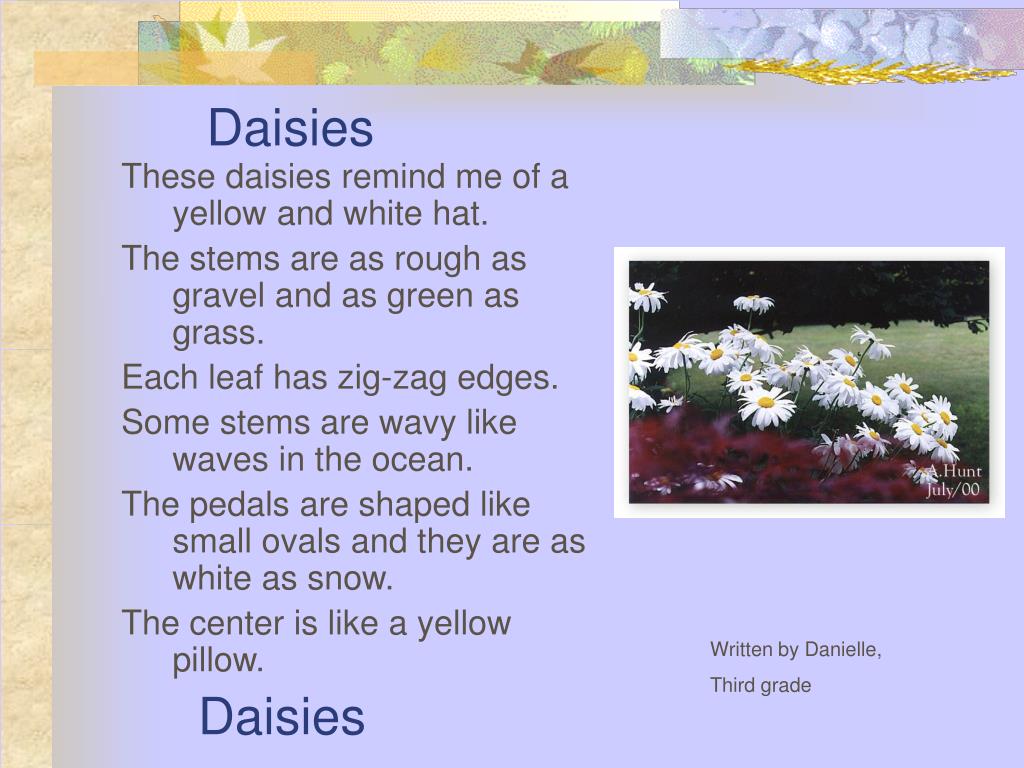 Daisies

These daisies remind me of a yellow and white hat.

The stems are as rough as gravel and as green as grass.

Each leaf has zig-zag edges.

Some stems are wavy like waves in the ocean.

The pedals are shaped like small ovals and they are as white as snow.

The center is like a yellow pillow.

Daisies

A.Hunt
July/00

Written by Danielle,

Third grade